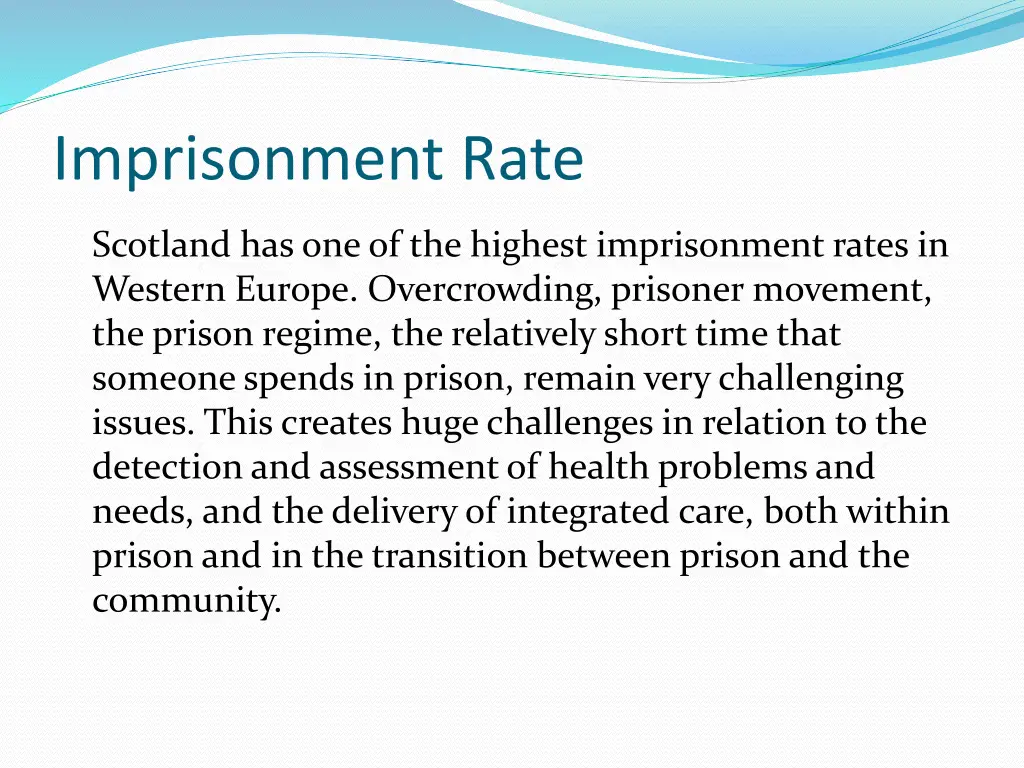 Imprisonment Rate

Scotland has one of the highest imprisonment rates in Western Europe. Overcrowding, prisoner movement, the prison regime, the relatively short time that someone spends in prison, remain very challenging issues. This creates huge challenges in relation to the detection and assessment of health problems and needs, and the delivery of integrated care, both within prison and in the transition between prison and the community.